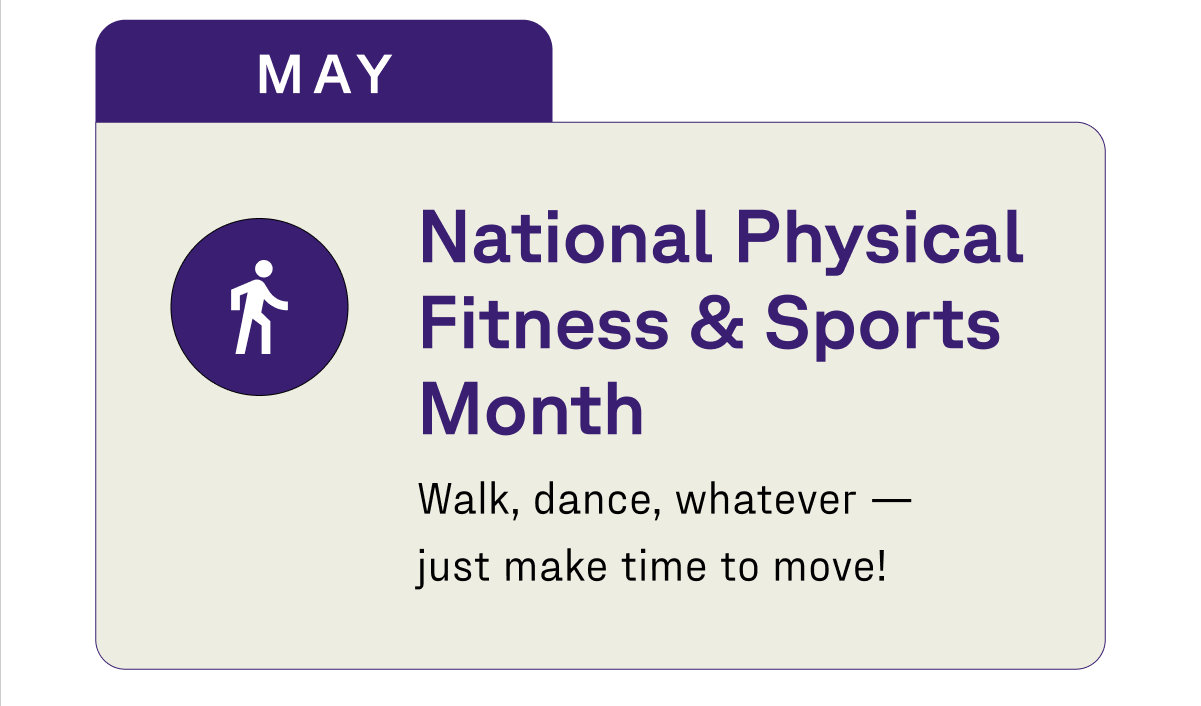 MAY

National Physical Fitness & Sports Month

Walk, dance, whatever — just make time to move!